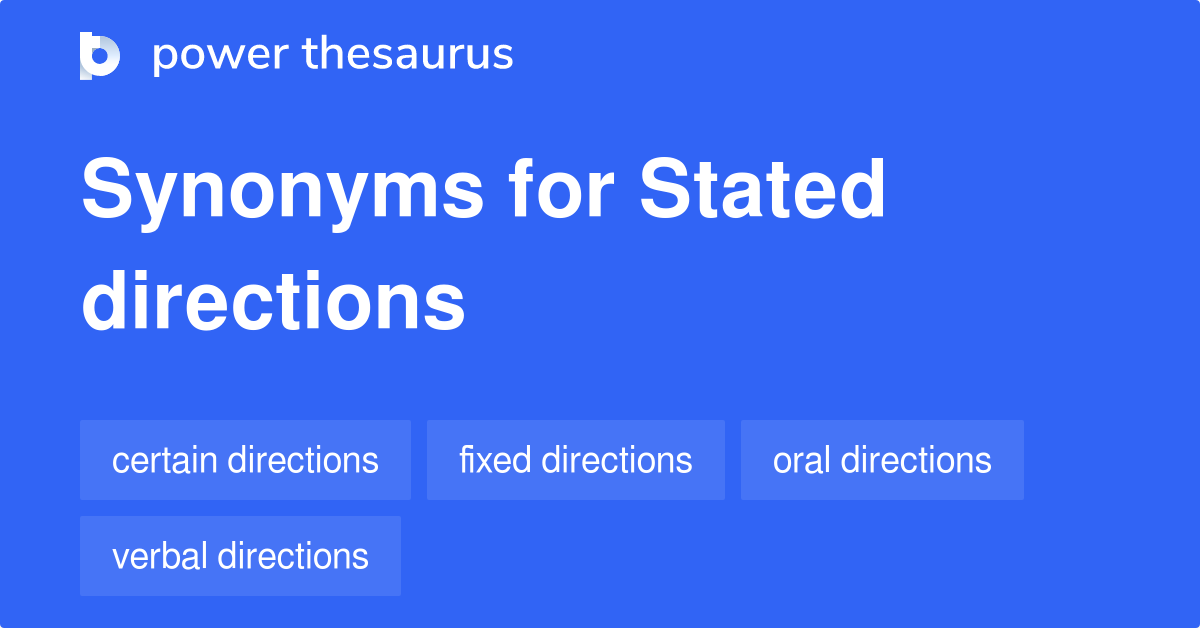 power thesaurus

Synonyms for Stated directions

certain directions
fixed directions
oral directions
verbal directions